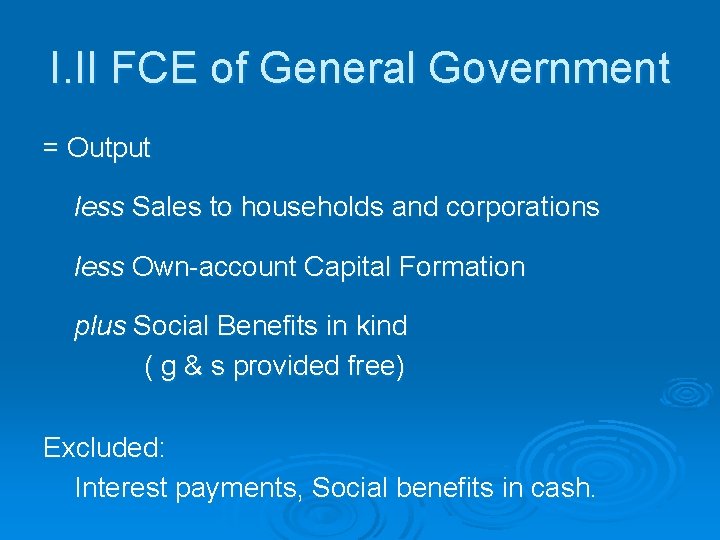 I.II FCE of General Government

= Output

less Sales to households and corporations

less Own-account Capital Formation

plus Social Benefits in kind
( g & s provided free)

Excluded:
Interest payments, Social benefits in cash.